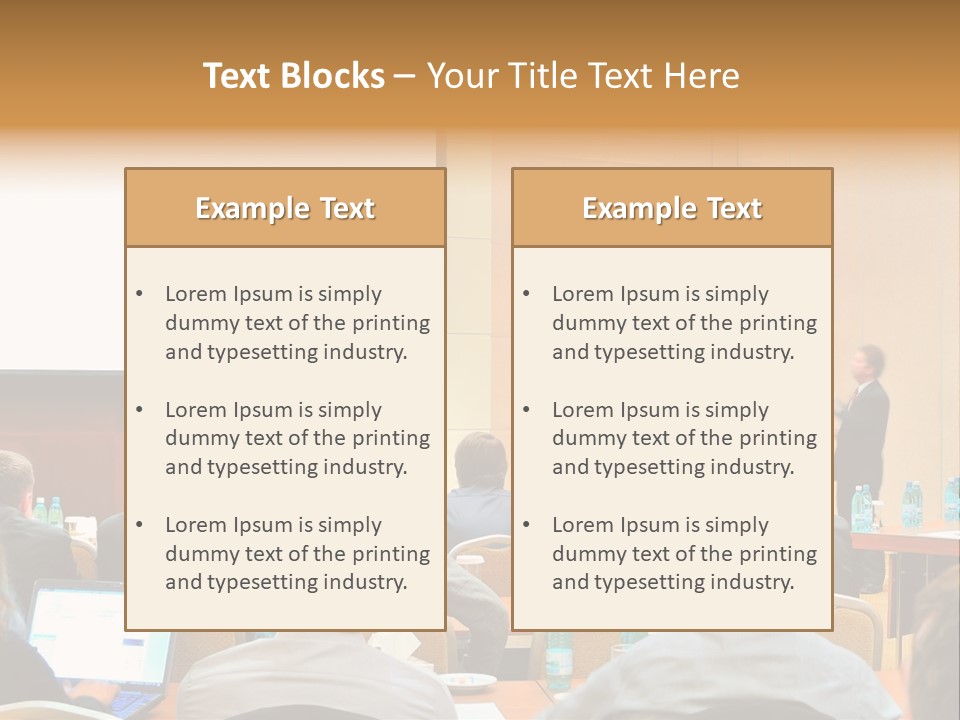 Text Blocks – Your Title Text Here

Example Text

• Lorem Ipsum is simply dummy text of the printing and typesetting industry.

• Lorem Ipsum is simply dummy text of the printing and typesetting industry.

• Lorem Ipsum is simply dummy text of the printing and typesetting industry.

Example Text

• Lorem Ipsum is simply dummy text of the printing and typesetting industry.

• Lorem Ipsum is simply dummy text of the printing and typesetting industry.

• Lorem Ipsum is simply dummy text of the printing and typesetting industry.